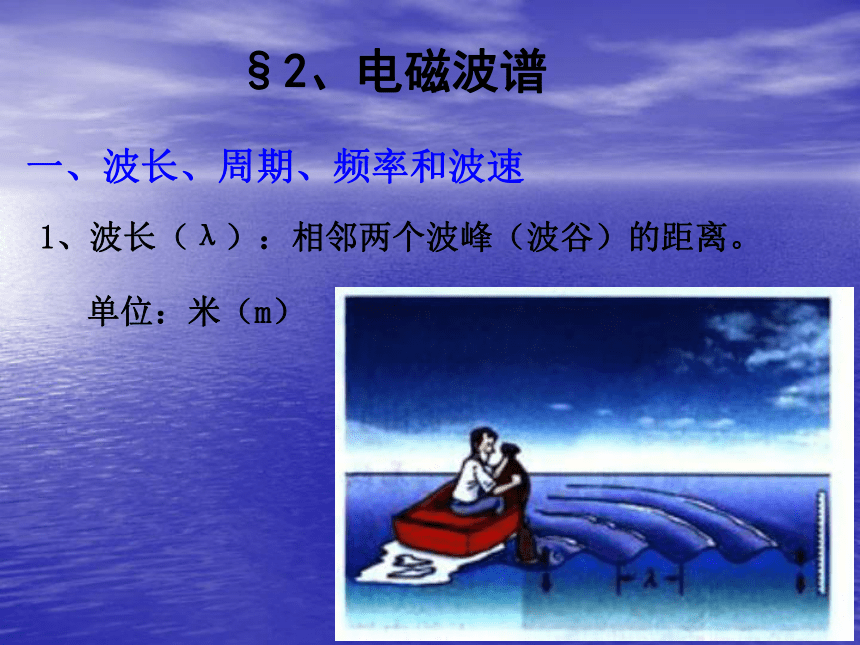 §2、电磁波谱

一、波长、周期、频率和波速

1、波长（λ）：相邻两个波峰（波谷）的距离。

单位：米（m）

λ